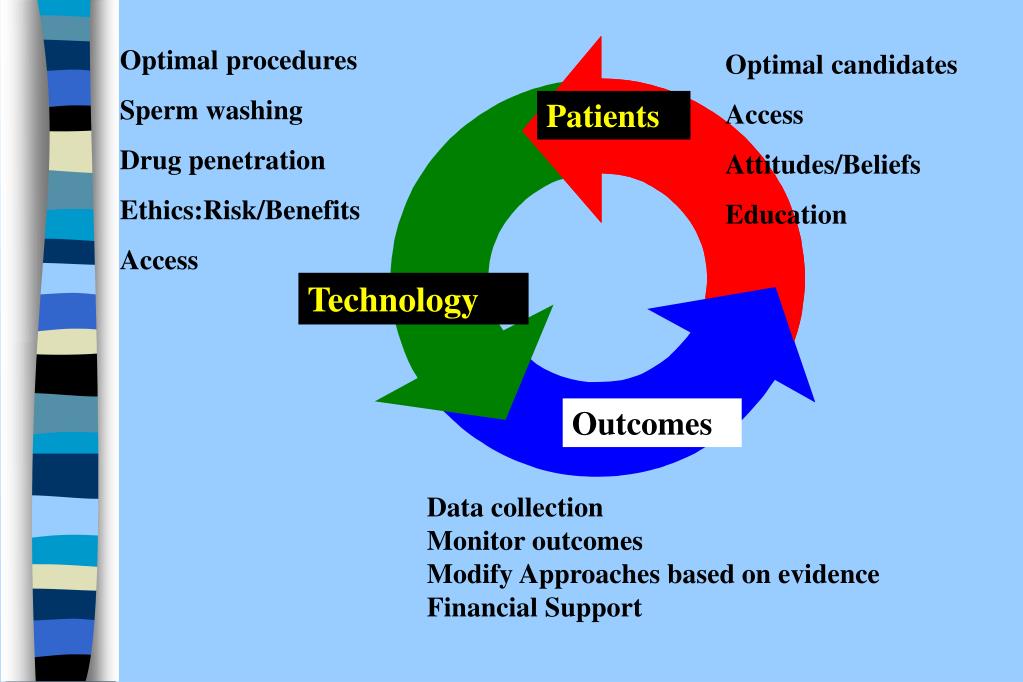 Optimal procedures

Sperm washing

Drug penetration

Ethics:Risk/Benefits

Access

Patients

Optimal candidates

Access

Attitudes/Beliefs

Education

Technology

Outcomes

Data collection
Monitor outcomes
Modify Approaches based on evidence
Financial Support